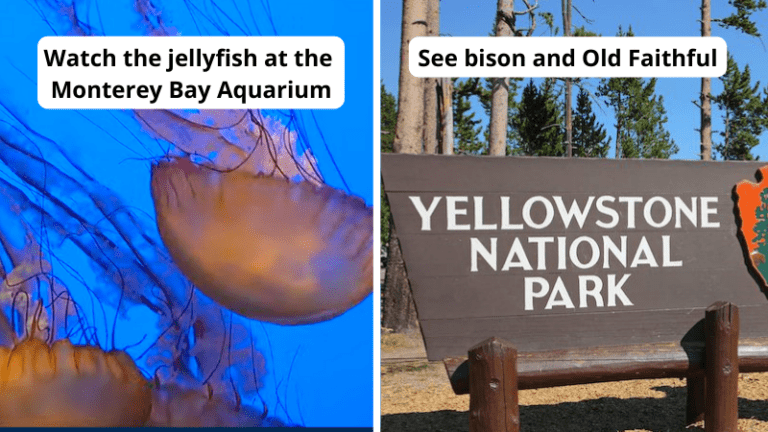 Watch the jellyfish at the Monterey Bay Aquarium

See bison and Old Faithful

YELLOWSTONE
NATIONAL
PARK